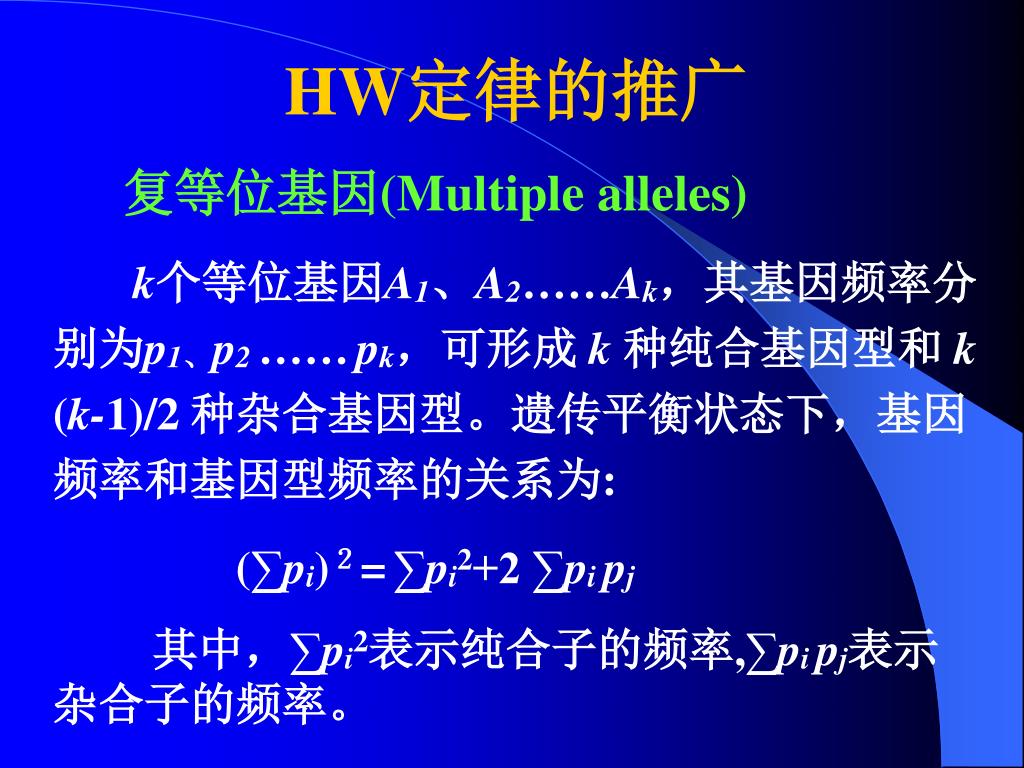 HW定律的推广

复等位基因(Multiple alleles)

$k$个等位基因$A_1$、$A_2$……$A_k$，其基因频率分别为$p_1$、$p_2$ ……$p_k$，可形成 $k$ 种纯合基因型和 $k(k-1)/2$ 种杂合基因型。遗传平衡状态下，基因频率和基因型频率的关系为:

$(\sum p_i)^2 = \sum p_i^2 + 2\sum p_i p_j$

其中，$\sum p_i^2$表示纯合子的频率,$\sum p_i p_j$表示杂合子的频率。